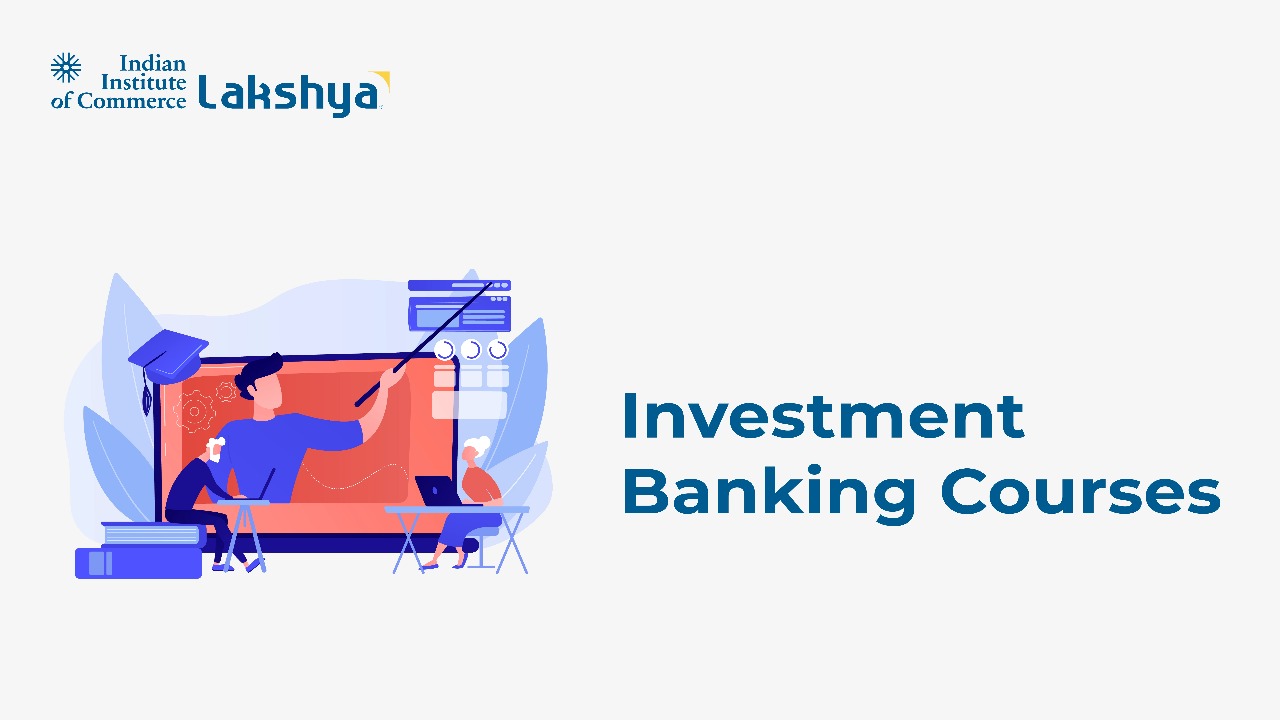 Indian Institute of Commerce Lakshya

Investment Banking Courses